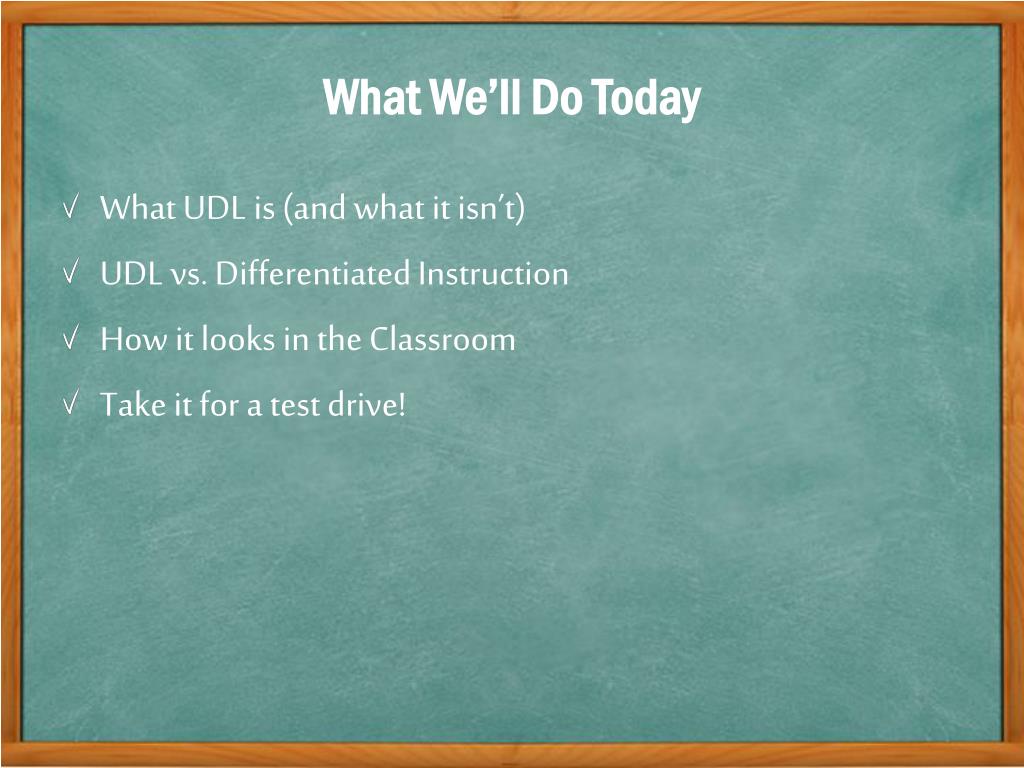 What We'll Do Today

√ What UDL is (and what it isn't)

√ UDL vs. Differentiated Instruction

√ How it looks in the Classroom

√ Take it for a test drive!